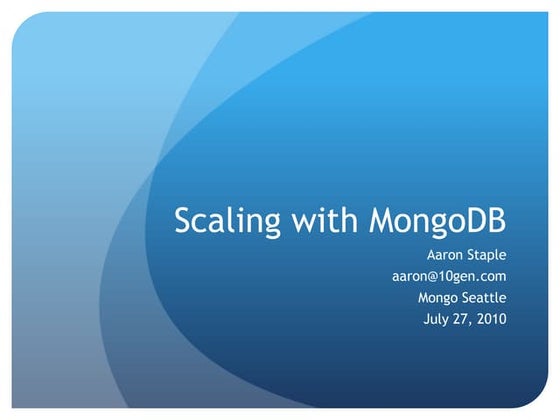 Scaling with MongoDB

Aaron Staple
aaron@10gen.com
Mongo Seattle
July 27, 2010